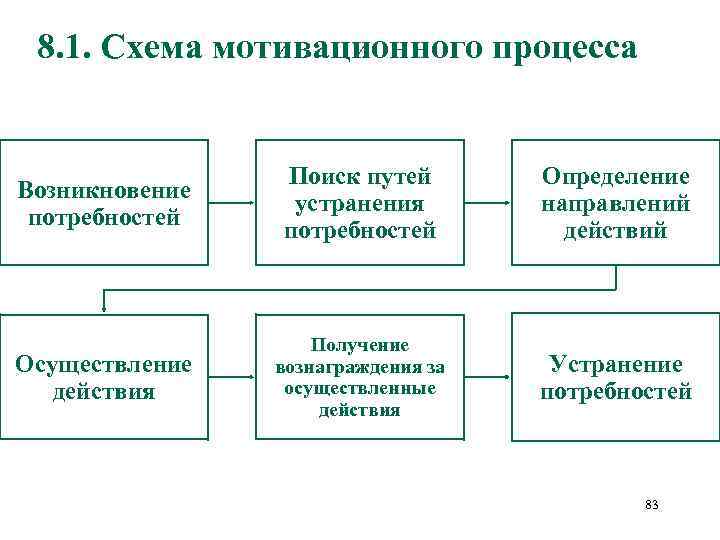 8.1. Схема мотивационного процесса

Возникновение потребностей

Поиск путей устранения потребностей

Определение направлений действий

Осуществление действия

Получение вознаграждения за осуществленные действия

Устранение потребностей

83